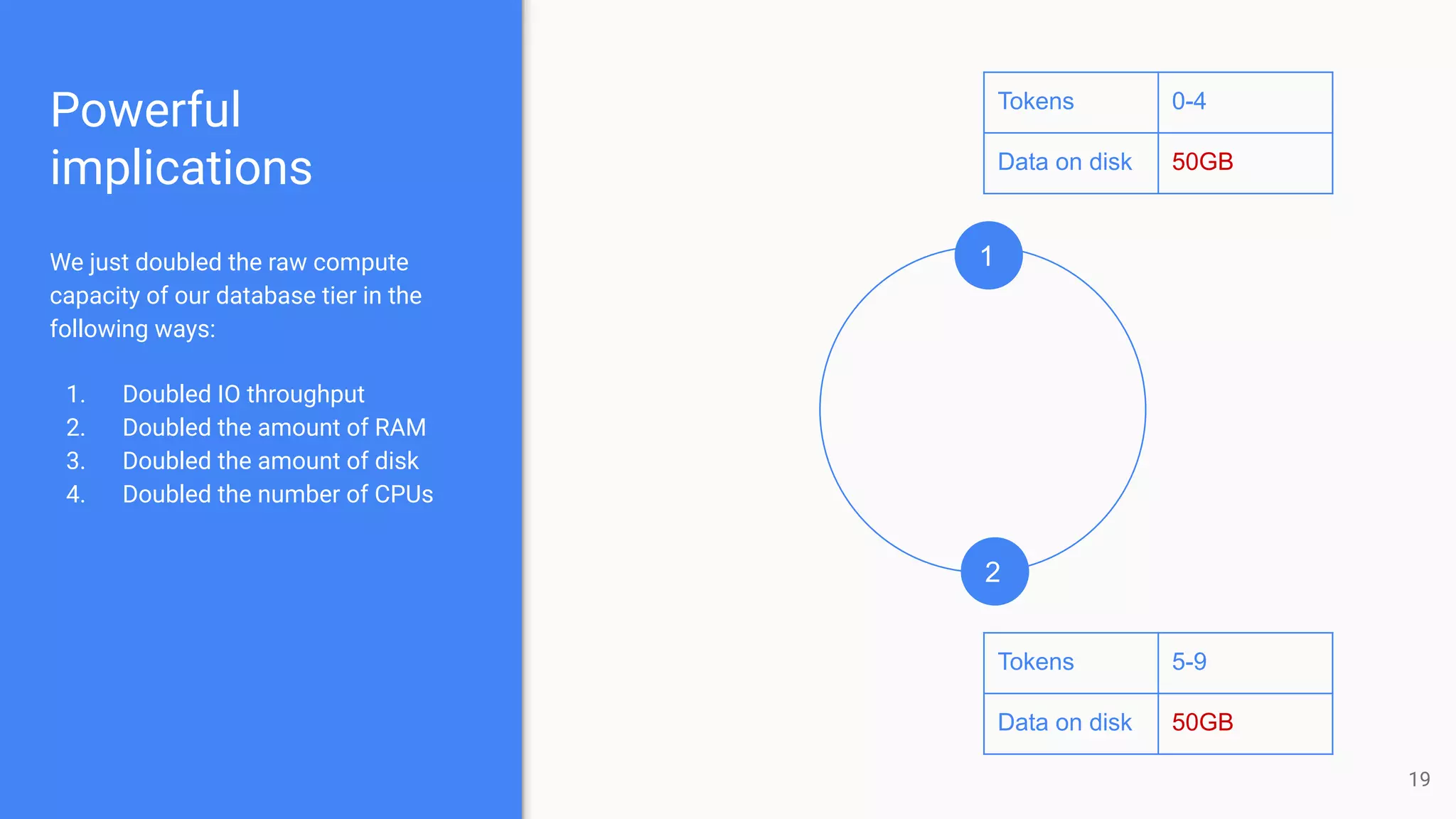 Powerful implications

We just doubled the raw compute capacity of our database tier in the following ways:

1. Doubled IO throughput
2. Doubled the amount of RAM
3. Doubled the amount of disk
4. Doubled the number of CPUs

| Tokens | 0-4 |
|---|---|
| Data on disk | 50GB |

1

2

| Tokens | 5-9 |
|---|---|
| Data on disk | 50GB |

19